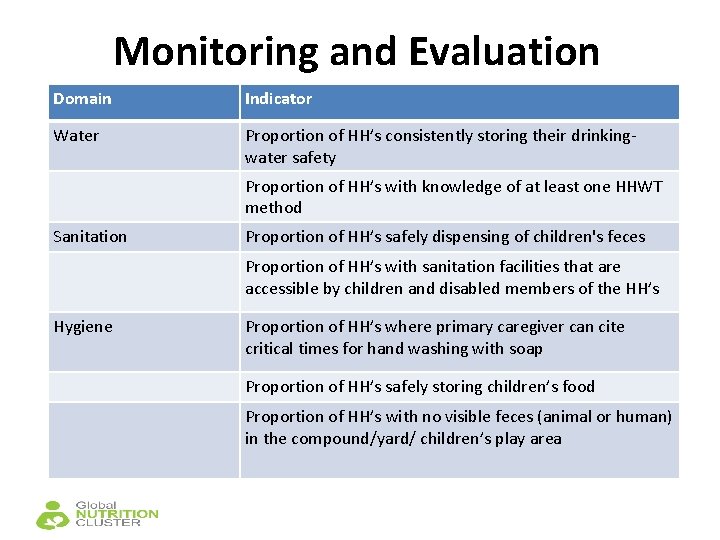 Monitoring and Evaluation

| Domain | Indicator |
|---|---|
| Water | Proportion of HH's consistently storing their drinking-water safety |
| | Proportion of HH's with knowledge of at least one HHWT method |
| Sanitation | Proportion of HH's safely dispensing of children's feces |
| | Proportion of HH's with sanitation facilities that are accessible by children and disabled members of the HH's |
| Hygiene | Proportion of HH's where primary caregiver can cite critical times for hand washing with soap |
| | Proportion of HH's safely storing children's food |
| | Proportion of HH's with no visible feces (animal or human) in the compound/yard/ children's play area |

Global NUTRITION CLUSTER